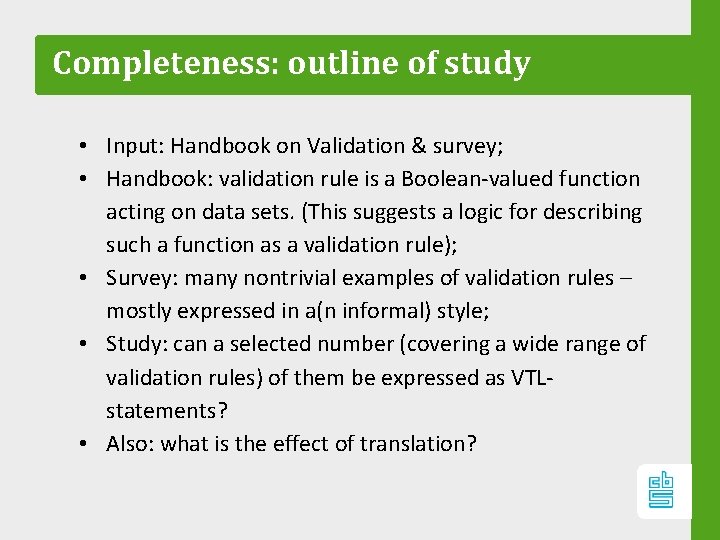 Completeness: outline of study

• Input: Handbook on Validation & survey;
• Handbook: validation rule is a Boolean-valued function acting on data sets. (This suggests a logic for describing such a function as a validation rule);
• Survey: many nontrivial examples of validation rules – mostly expressed in a(n informal) style;
• Study: can a selected number (covering a wide range of validation rules) of them be expressed as VTL-statements?
• Also: what is the effect of translation?

cbs